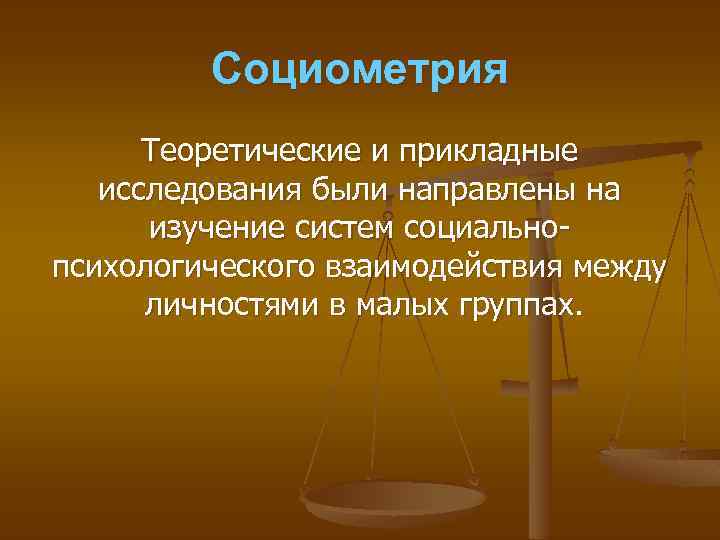 Социометрия

Теоретические и прикладные исследования были направлены на изучение систем социально-психологического взаимодействия между личностями в малых группах.